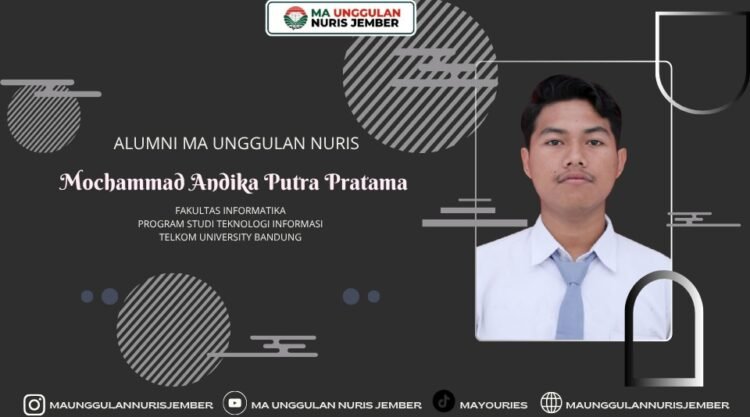 MA UNGGULAN NURIS JEMBER

ALUMNI MA UNGGULAN NURIS

Mochammad Andika Putra Pratama

FAKULTAS INFORMATIKA
PROGRAM STUDI TEKNOLOGI INFORMASI
TELKOM UNIVERSITY BANDUNG

MAUNGGULANNURISJEMBER MA UNGGULAN NURIS JEMBER MAYOURIES MAUNGGULANNURISJEMBER